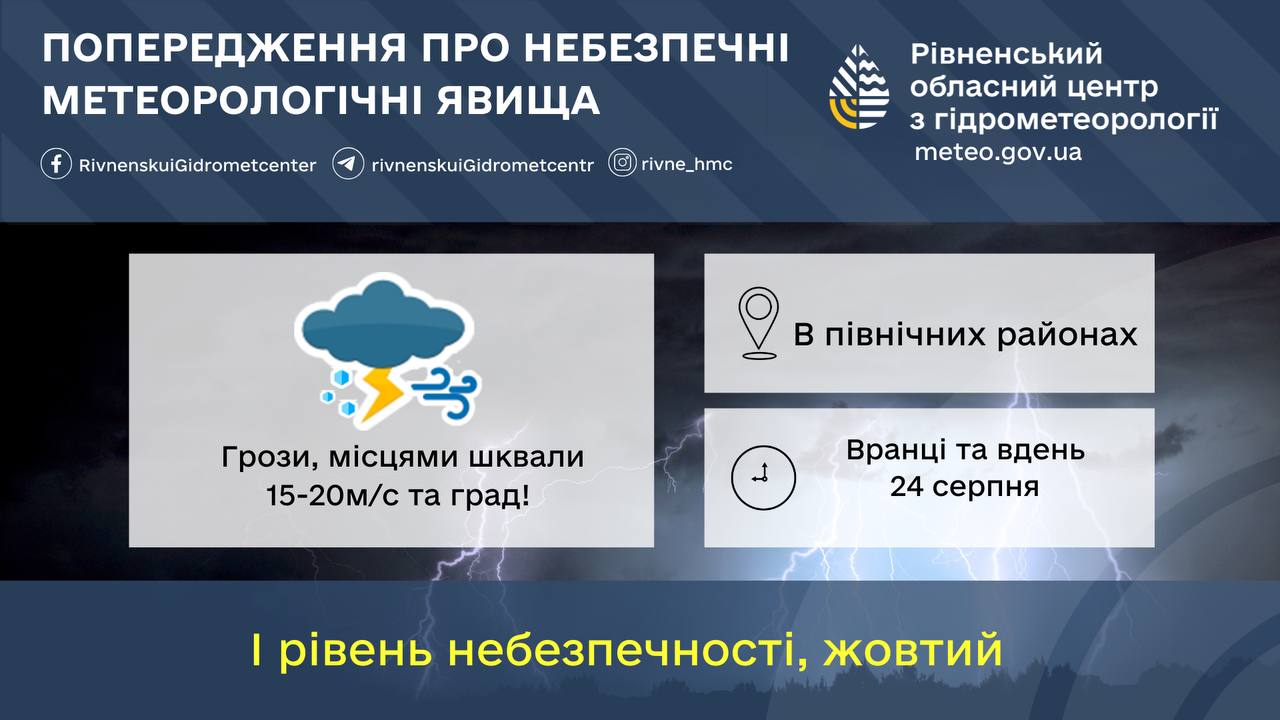 ПОПЕРЕДЖЕННЯ ПРО НЕБЕЗПЕЧНІ МЕТЕОРОЛОГІЧНІ ЯВИЩА

RivnenskuiGidrometcenter rivnenskuiGidrometcentr rivne_hmc

Рівненський обласний центр з гідрометеорології
meteo.gov.ua

Грози, місцями шквали 15-20м/с та град!

В північних районах

Вранці та вдень 24 серпня

I рівень небезпечності, жовтий